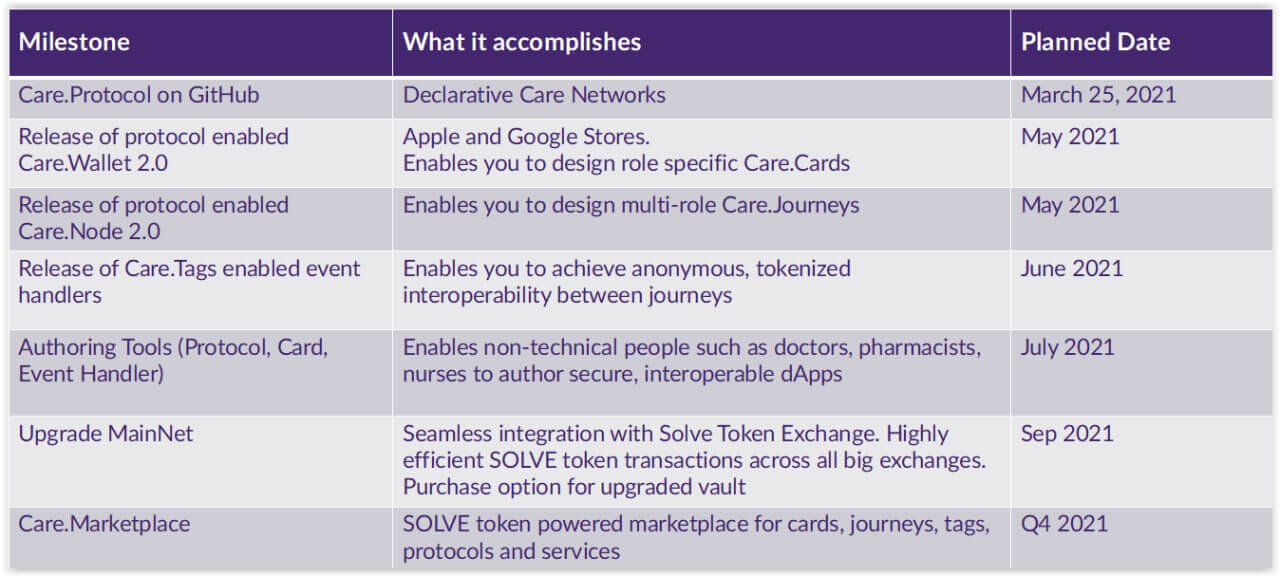 | Milestone | What it accomplishes | Planned Date |
|---|---|---|
| Care.Protocol on GitHub | Declarative Care Networks | March 25, 2021 |
| Release of protocol enabled Care.Wallet 2.0 | Apple and Google Stores. Enables you to design role specific Care.Cards | May 2021 |
| Release of protocol enabled Care.Node 2.0 | Enables you to design multi-role Care.Journeys | May 2021 |
| Release of Care.Tags enabled event handlers | Enables you to achieve anonymous, tokenized interoperability between journeys | June 2021 |
| Authoring Tools (Protocol, Card, Event Handler) | Enables non-technical people such as doctors, pharmacists, nurses to author secure, interoperable dApps | July 2021 |
| Upgrade MainNet | Seamless integration with Solve Token Exchange. Highly efficient SOLVE token transactions across all big exchanges. Purchase option for upgraded vault | Sep 2021 |
| Care.Marketplace | SOLVE token powered marketplace for cards, journeys, tags, protocols and services | Q4 2021 |